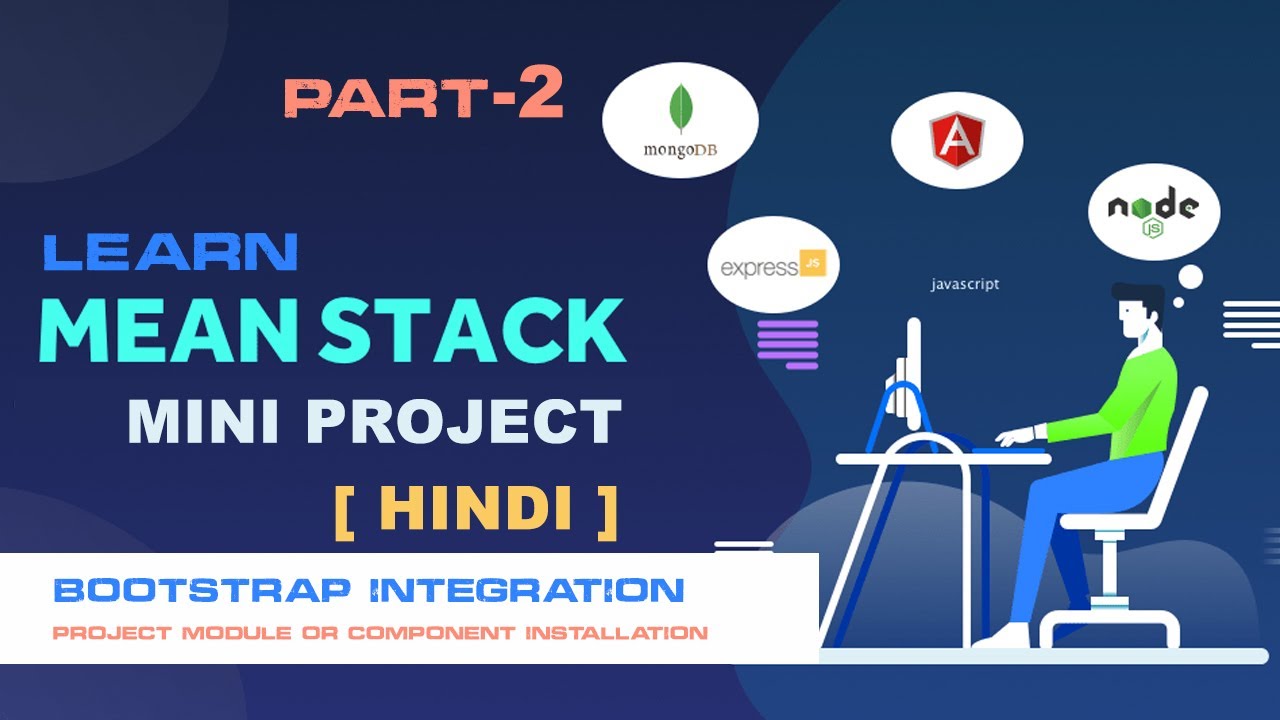 PART-2

mongoDB

A

node JS

express JS

javascript

LEARN
MEAN STACK
MINI PROJECT
[ HINDI ]

BOOTSTRAP INTEGRATION
PROJECT MODULE OR COMPONENT INSTALLATION